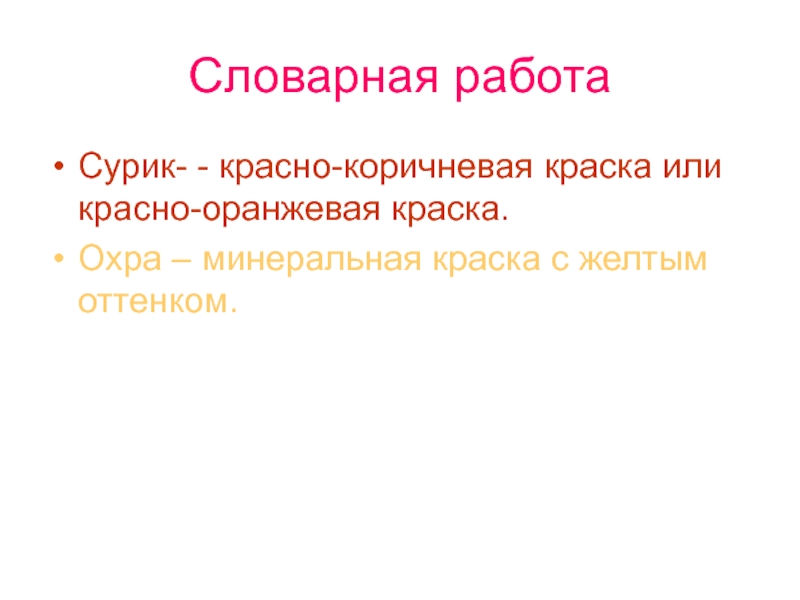 Словарная работа

• Сурик- - красно-коричневая краска или красно-оранжевая краска.
• Охра – минеральная краска с желтым оттенком.